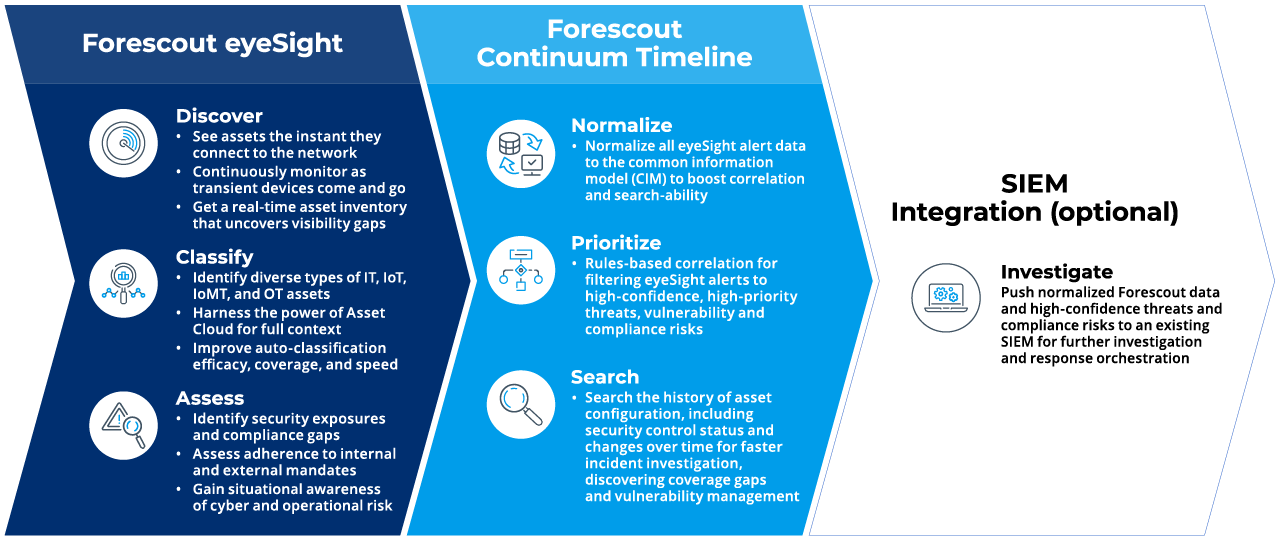 Forescout eyeSight

Discover
• See assets the instant they connect to the network
• Continuously monitor as transient devices come and go
• Get a real-time asset inventory that uncovers visibility gaps

Classify
• Identify diverse types of IT, IoT, IoMT, and OT assets
• Harness the power of Asset Cloud for full context
• Improve auto-classification efficacy, coverage, and speed

Assess
• Identify security exposures and compliance gaps
• Assess adherence to internal and external mandates
• Gain situational awareness of cyber and operational risk

Forescout Continuum Timeline

Normalize
• Normalize all eyeSight alert data to the common information model (CIM) to boost correlation and search-ability

Prioritize
• Rules-based correlation for filtering eyeSight alerts to high-confidence, high-priority threats, vulnerability and compliance risks

Search
• Search the history of asset configuration, including security control status and changes over time for faster incident investigation, discovering coverage gaps and vulnerability management

SIEM Integration (optional)

Investigate
Push normalized Forescout data and high-confidence threats and compliance risks to an existing SIEM for further investigation and response orchestration